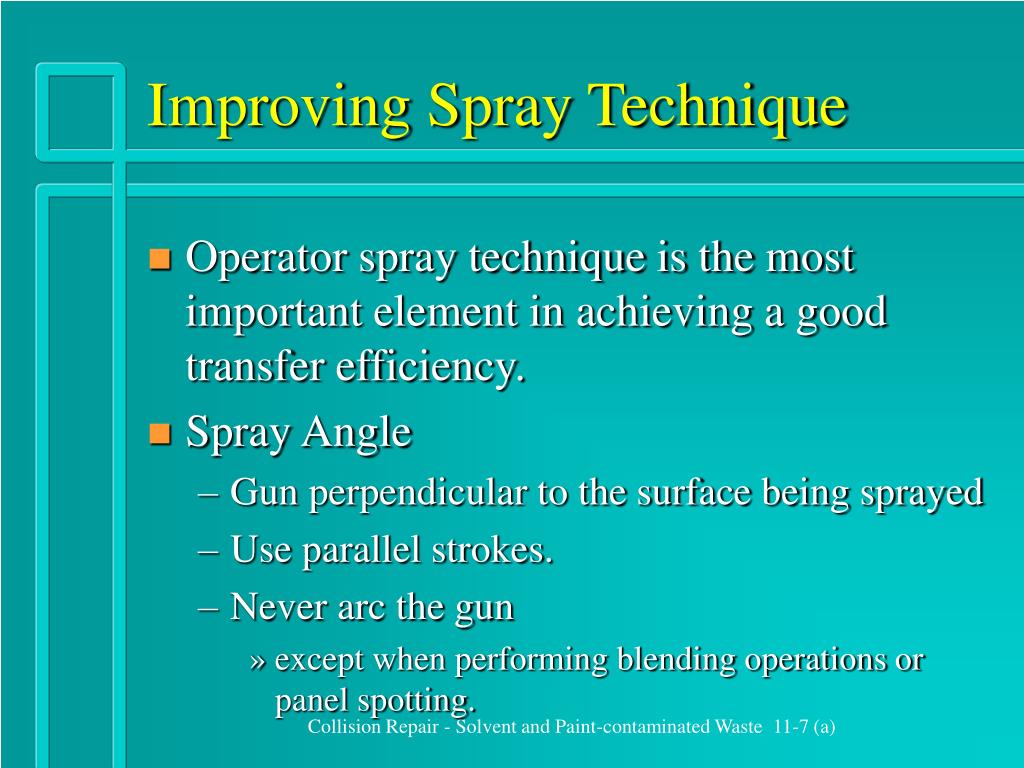 Improving Spray Technique

Operator spray technique is the most important element in achieving a good transfer efficiency.

Spray Angle

– Gun perpendicular to the surface being sprayed

– Use parallel strokes.

– Never arc the gun

» except when performing blending operations or panel spotting.

Collision Repair - Solvent and Paint-contaminated Waste 11-7 (a)